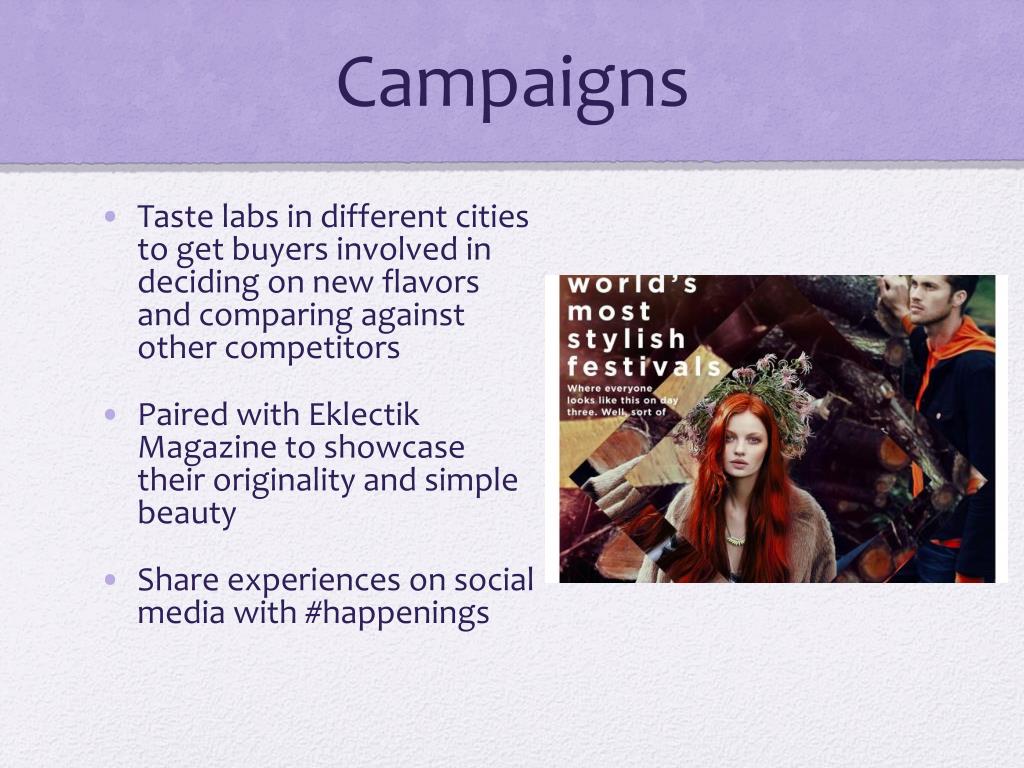 Campaigns

• Taste labs in different cities to get buyers involved in deciding on new flavors and comparing against other competitors

• Paired with Eklectik Magazine to showcase their originality and simple beauty

• Share experiences on social media with #happenings

world's most stylish festivals

Where everyone looks like this on day three. Well, sort of